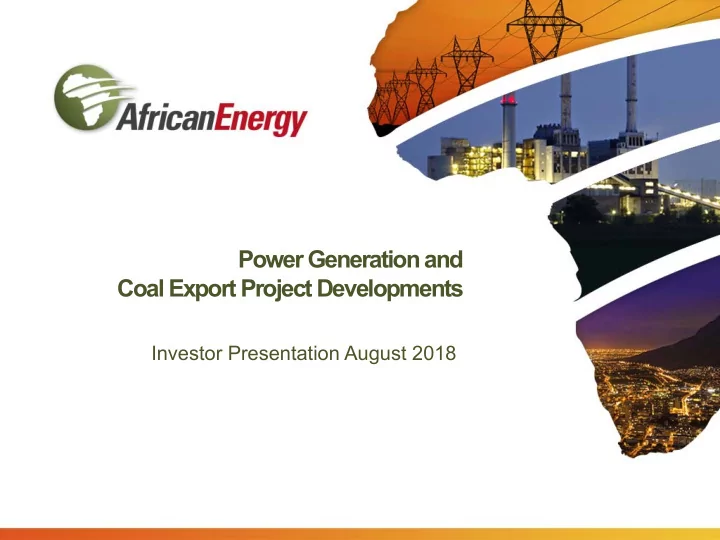 AfricanEnergy

Power Generation and
Coal Export Project Developments

Investor Presentation August 2018